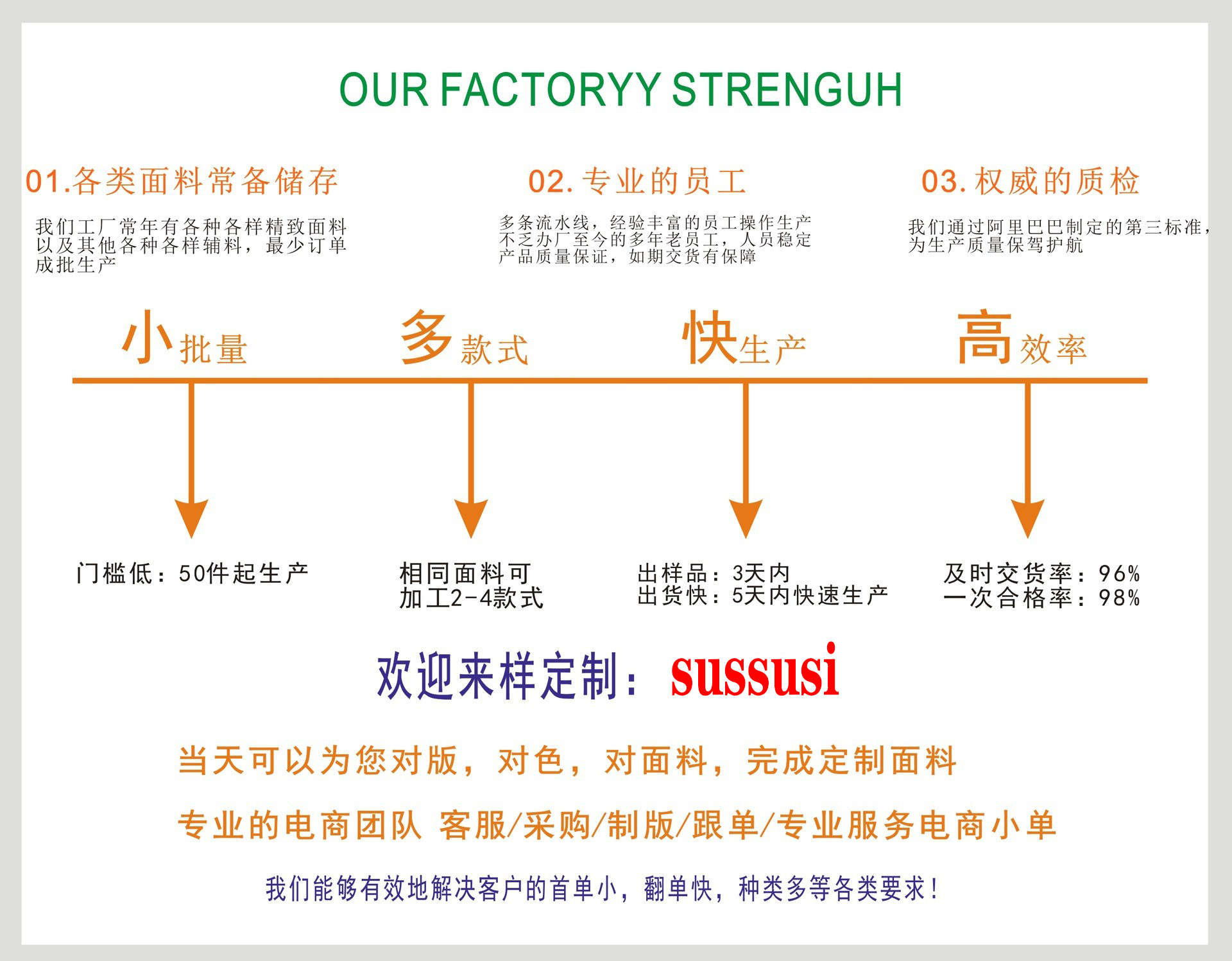 OUR FACTORYY STRENGUH

01.各类面料常备储存

我们工厂常年有各种各样精致面料以及其他各种各样辅料，最少订单成批生产

02. 专业的员工

多条流水线，经验丰富的员工操作生产不乏办厂至今的多年老员工，人员稳定产品质量保证，如期交货有保障

03. 权威的质检

我们通过阿里巴巴制定的第三标准，为生产质量保驾护航

小批量

多款式

快生产

高效率

门槛低：50件起生产

相同面料可加工2-4款式

出样品：3天内
出货快：5天内快速生产

及时交货率：96%
一次合格率：98%

欢迎来样定制：sussusi

当天可以为您对版，对色，对面料，完成定制面料

专业的电商团队 客服/采购/制版/跟单/专业服务电商小单

我们能够有效地解决客户的首单小，翻单快，种类多等各类要求！